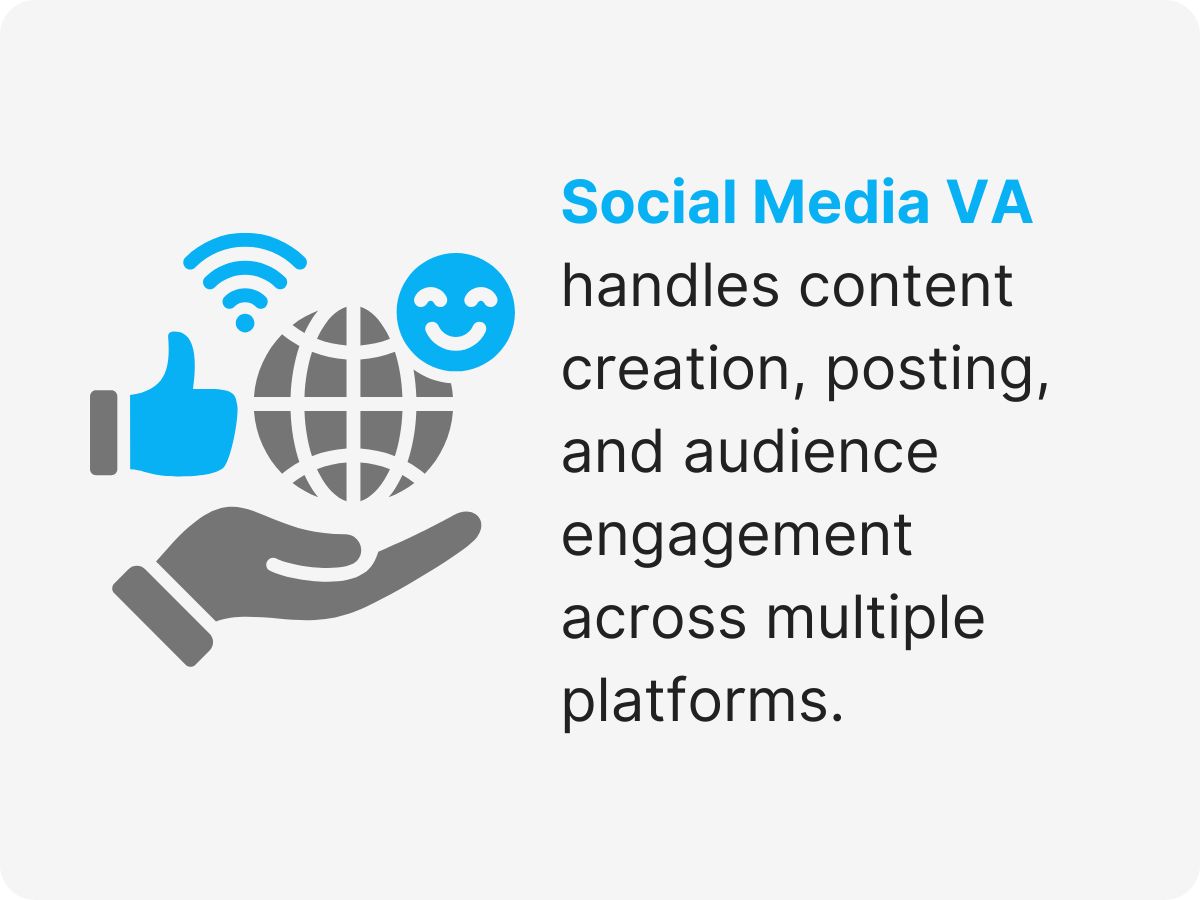 Social Media VA handles content creation, posting, and audience engagement across multiple platforms.